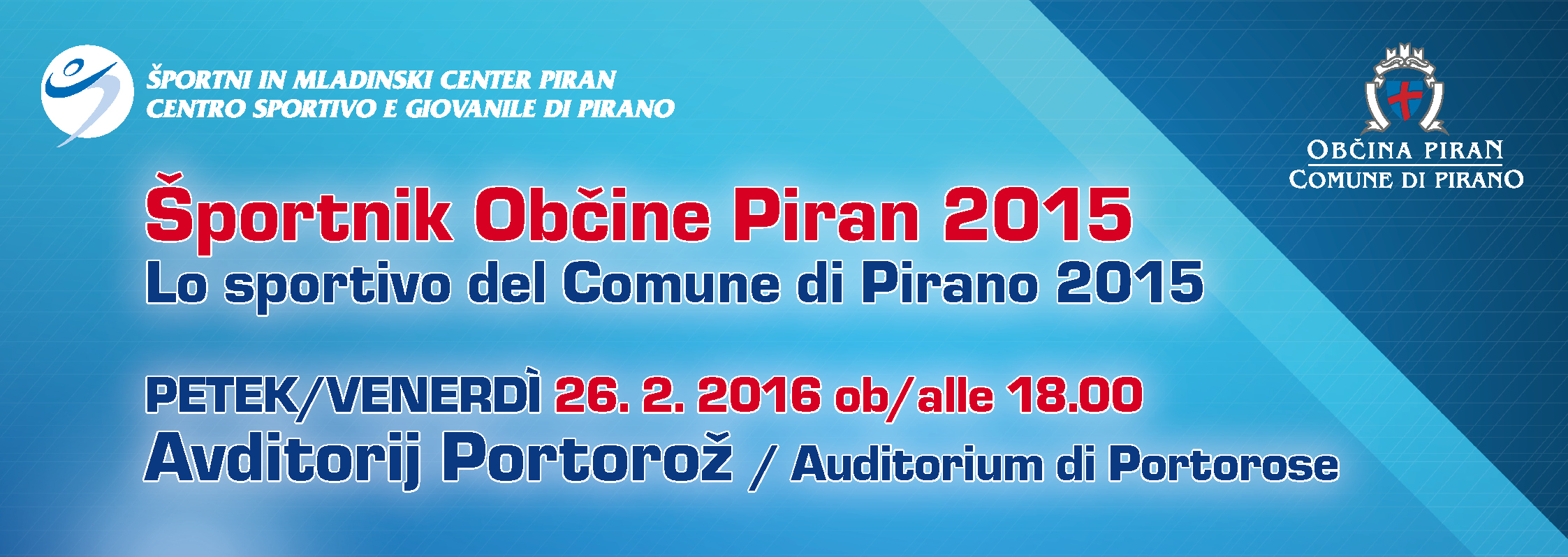 ŠPORTNI IN MLADINSKI CENTER PIRAN
CENTRO SPORTIVO E GIOVANILE DI PIRANO

OBČINA PIRAN
COMUNE DI PIRANO

Športnik Občine Piran 2015
Lo sportivo del Comune di Pirano 2015

PETEK/VENERDÌ 26. 2. 2016 ob/alle 18.00
Avditorij Portorož / Auditorium di Portorose